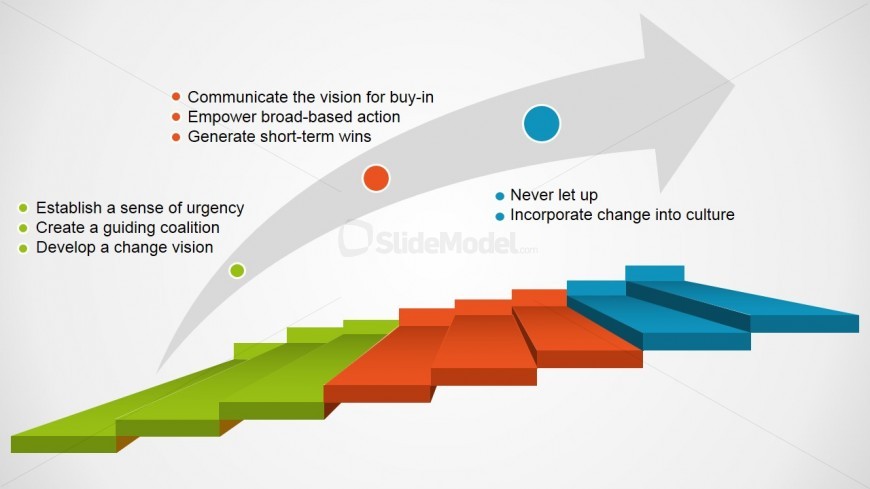 - Communicate the vision for buy-in
- Empower broad-based action
- Generate short-term wins

- Establish a sense of urgency
- Create a guiding coalition
- Develop a change vision

- Never let up
- Incorporate change into culture

SlideModel.com